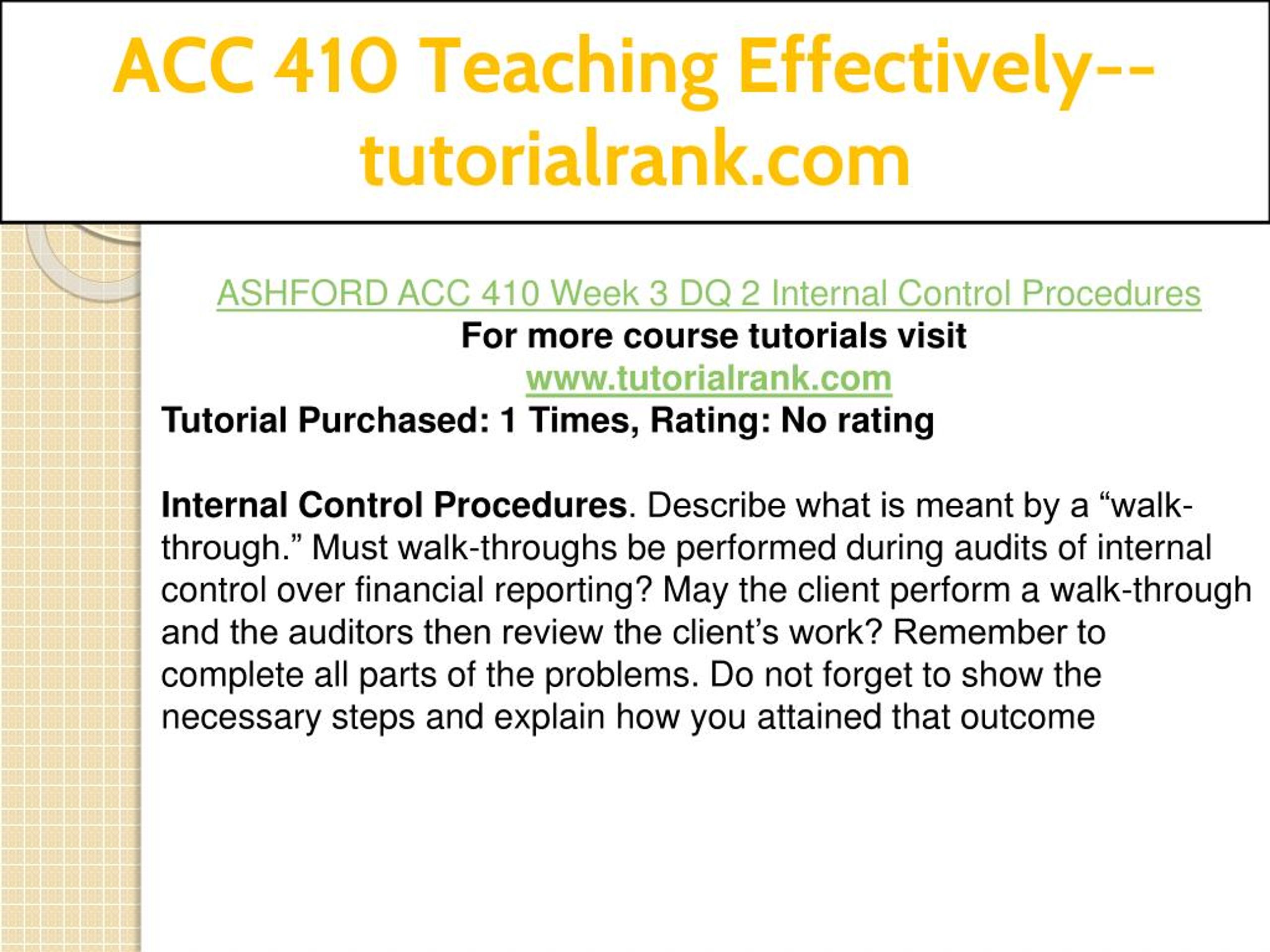 ACC 410 Teaching Effectively--tutorialrank.com

ASHFORD ACC 410 Week 3 DQ 2 Internal Control Procedures
For more course tutorials visit
www.tutorialrank.com
Tutorial Purchased: 1 Times, Rating: No rating

Internal Control Procedures. Describe what is meant by a “walk-through.” Must walk-throughs be performed during audits of internal control over financial reporting? May the client perform a walk-through and the auditors then review the client’s work? Remember to complete all parts of the problems. Do not forget to show the necessary steps and explain how you attained that outcome